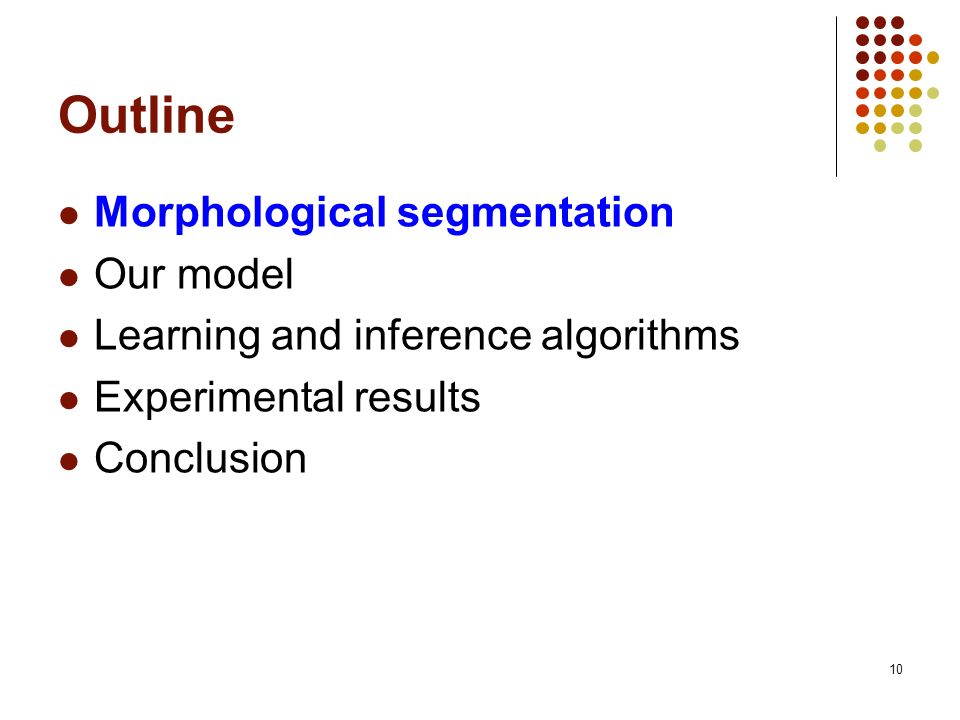 Outline

- Morphological segmentation
- Our model
- Learning and inference algorithms
- Experimental results
- Conclusion

10